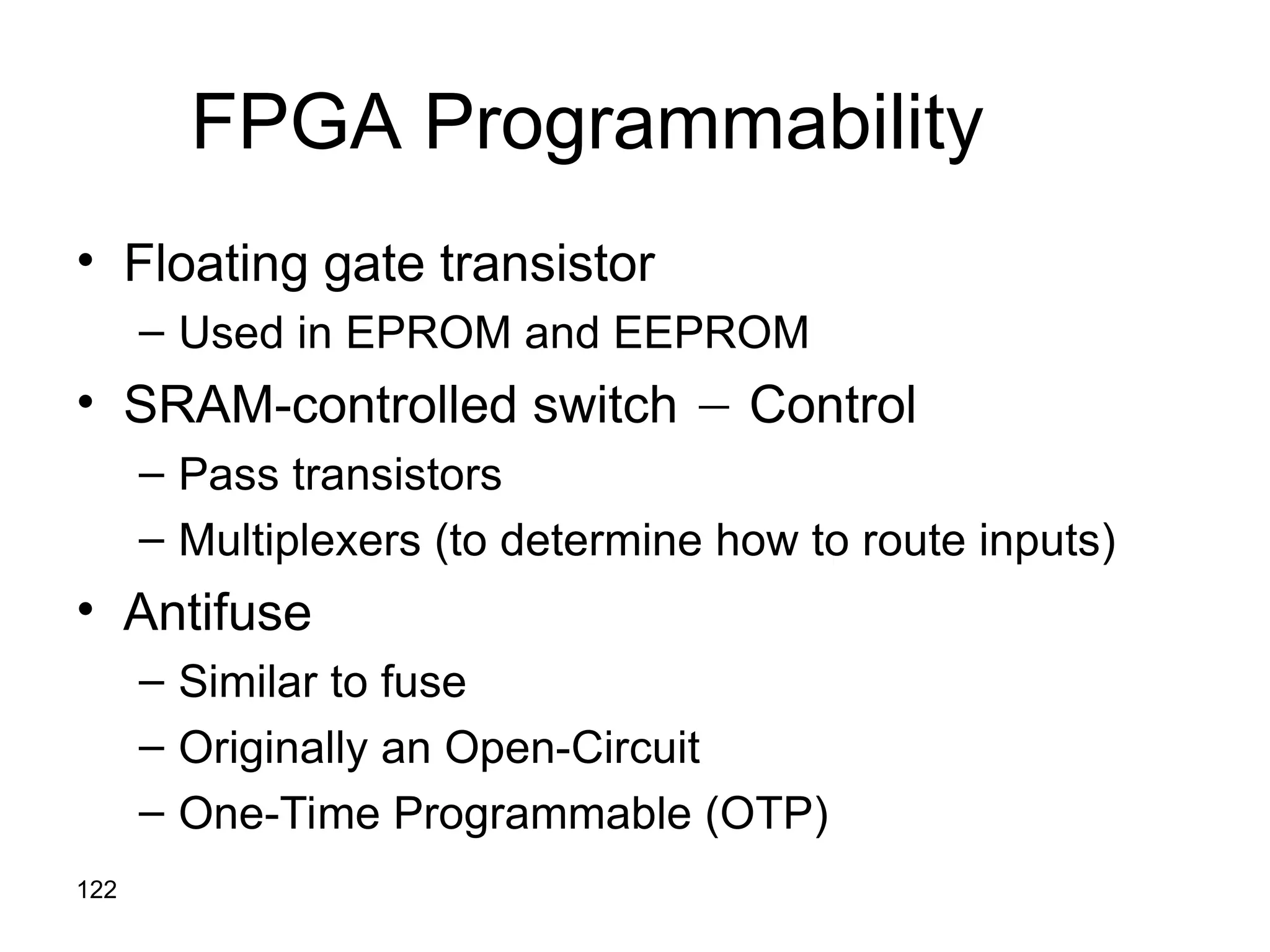 FPGA Programmability

• Floating gate transistor
  – Used in EPROM and EEPROM
• SRAM-controlled switch – Control
  – Pass transistors
  – Multiplexers (to determine how to route inputs)
• Antifuse
  – Similar to fuse
  – Originally an Open-Circuit
  – One-Time Programmable (OTP)

122